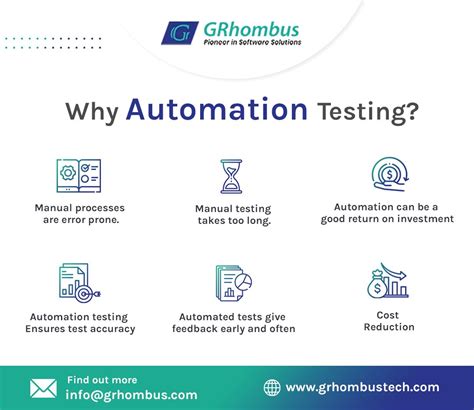 Gr GRhombus
Pioneer in Software Solutions

Why Automation Testing?

Manual processes are error prone.

Manual testing takes too long.

Automation can be a good return on investment

Automation testing Ensures test accuracy

Automated tests give feedback early and often

Cost Reduction

Find out more
info@grhombus.com

www.grhombustech.com